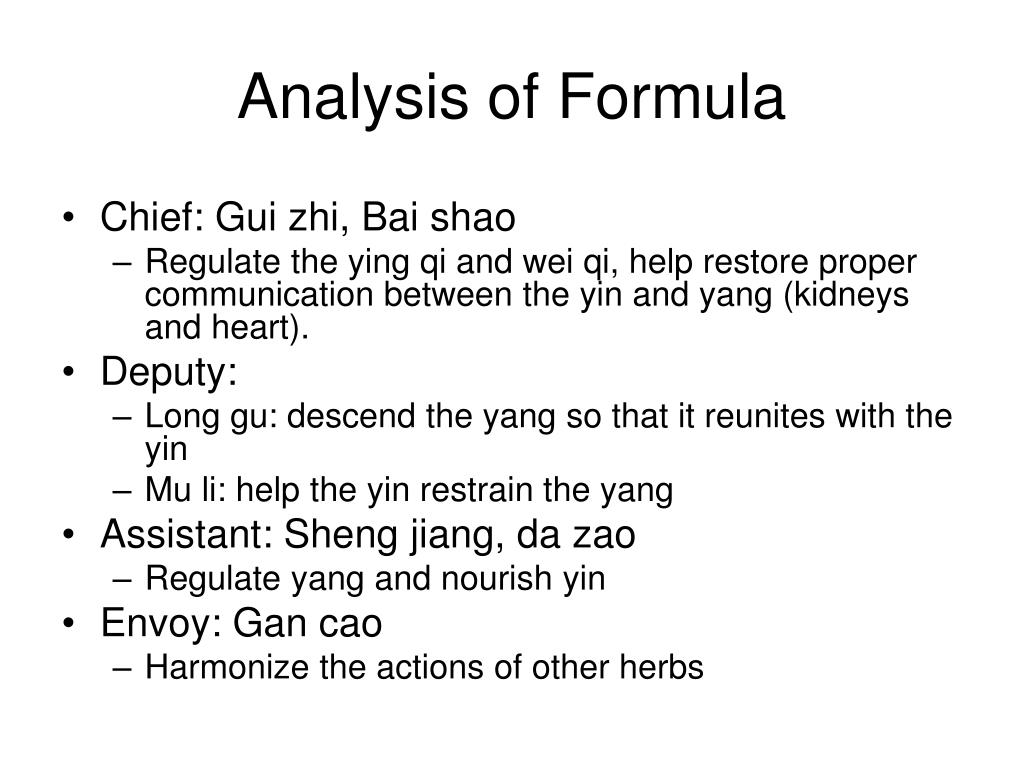 Analysis of Formula

• Chief: Gui zhi, Bai shao
– Regulate the ying qi and wei qi, help restore proper communication between the yin and yang (kidneys and heart).
• Deputy:
– Long gu: descend the yang so that it reunites with the yin
– Mu li: help the yin restrain the yang
• Assistant: Sheng jiang, da zao
– Regulate yang and nourish yin
• Envoy: Gan cao
– Harmonize the actions of other herbs